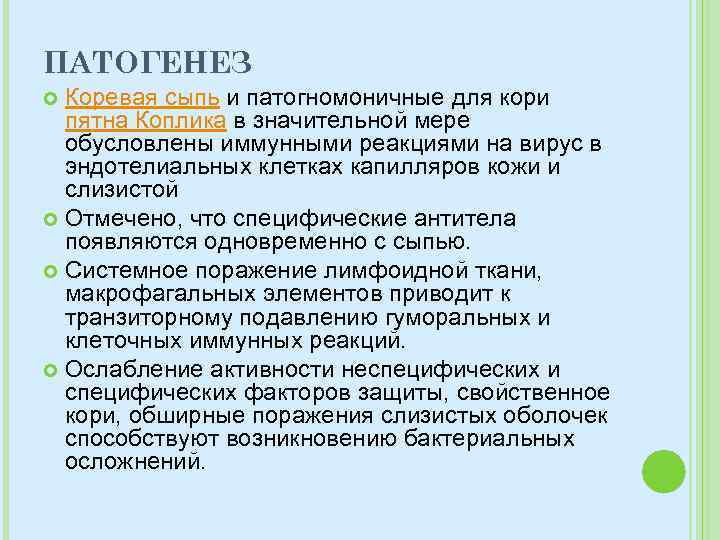 ПАТОГЕНЕЗ

Коревая сыпь и патогномоничные для кори пятна Коплика в значительной мере обусловлены иммунными реакциями на вирус в эндотелиальных клетках капилляров кожи и слизистой

Отмечено, что специфические антитела появляются одновременно с сыпью.

Системное поражение лимфоидной ткани, макрофагальных элементов приводит к транзиторному подавлению гуморальных и клеточных иммунных реакций.

Ослабление активности неспецифических и специфических факторов защиты, свойственное кори, обширные поражения слизистых оболочек способствуют возникновению бактериальных осложнений.